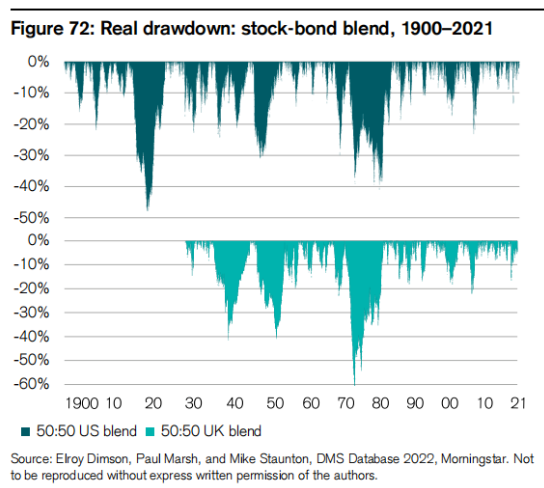 Figure 72: Real drawdown: stock-bond blend, 1900–2021

0%
-10%
-20%
-30%
-40%
-50%
0%
-10%
-20%
-30%
-40%
-50%
-60%

1900 10 20 30 40 50 60 70 80 90 00 10 21

50:50 US blend 50:50 UK blend

Source: Elroy Dimson, Paul Marsh, and Mike Staunton, DMS Database 2022, Morningstar. Not to be reproduced without express written permission of the authors.